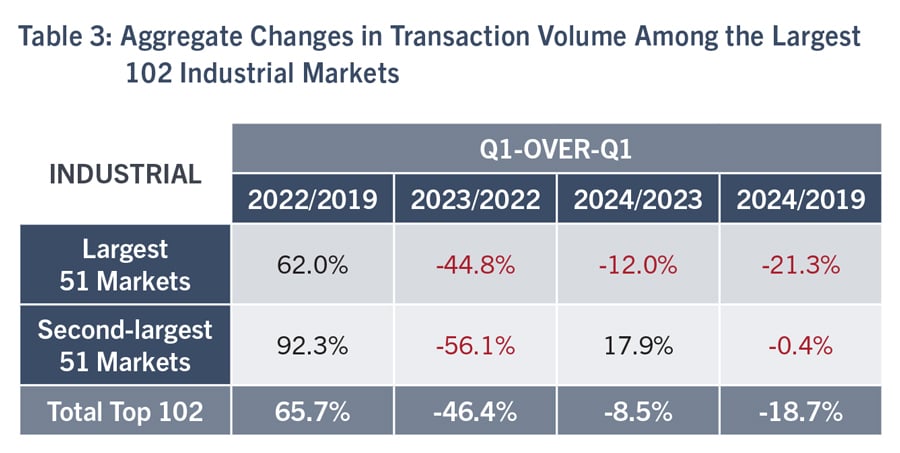 Table 3: Aggregate Changes in Transaction Volume Among the Largest 102 Industrial Markets

| INDUSTRIAL | Q1-OVER-Q1 | | | |
|---|---|---|---|---|
| | 2022/2019 | 2023/2022 | 2024/2023 | 2024/2019 |
| Largest 51 Markets | 62.0% | -44.8% | -12.0% | -21.3% |
| Second-largest 51 Markets | 92.3% | -56.1% | 17.9% | -0.4% |
| Total Top 102 | 65.7% | -46.4% | -8.5% | -18.7% |